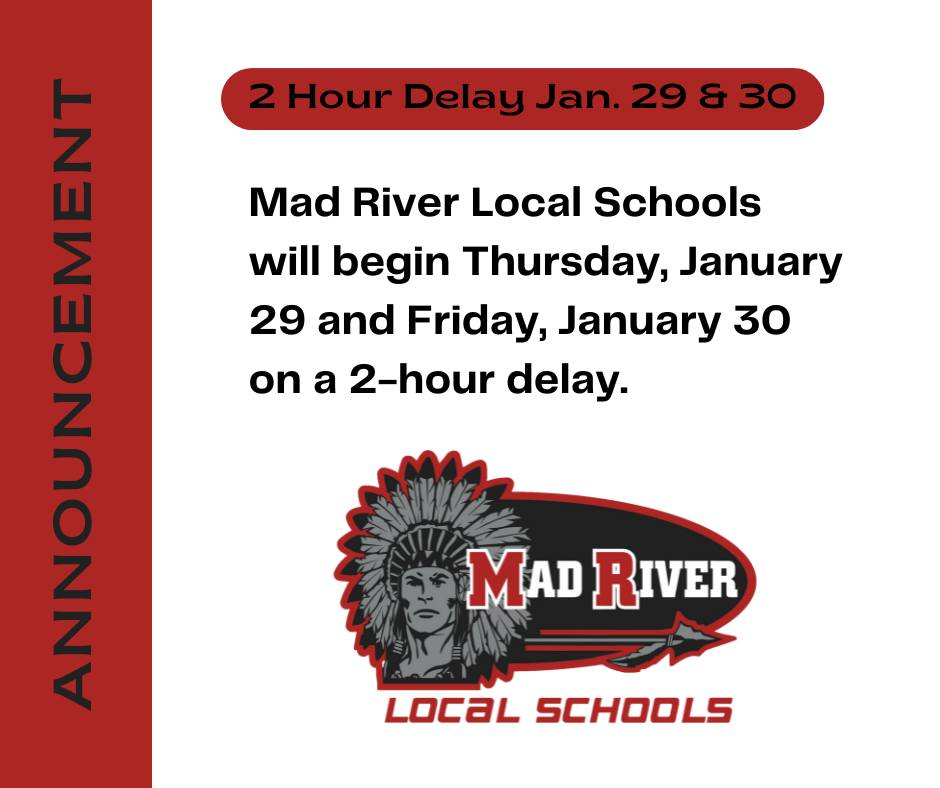 ANNOUNCEMENT

2 Hour Delay Jan. 29 & 30

Mad River Local Schools will begin Thursday, January 29 and Friday, January 30 on a 2-hour delay.

MAD RIVER

LOCAL SCHOOLS